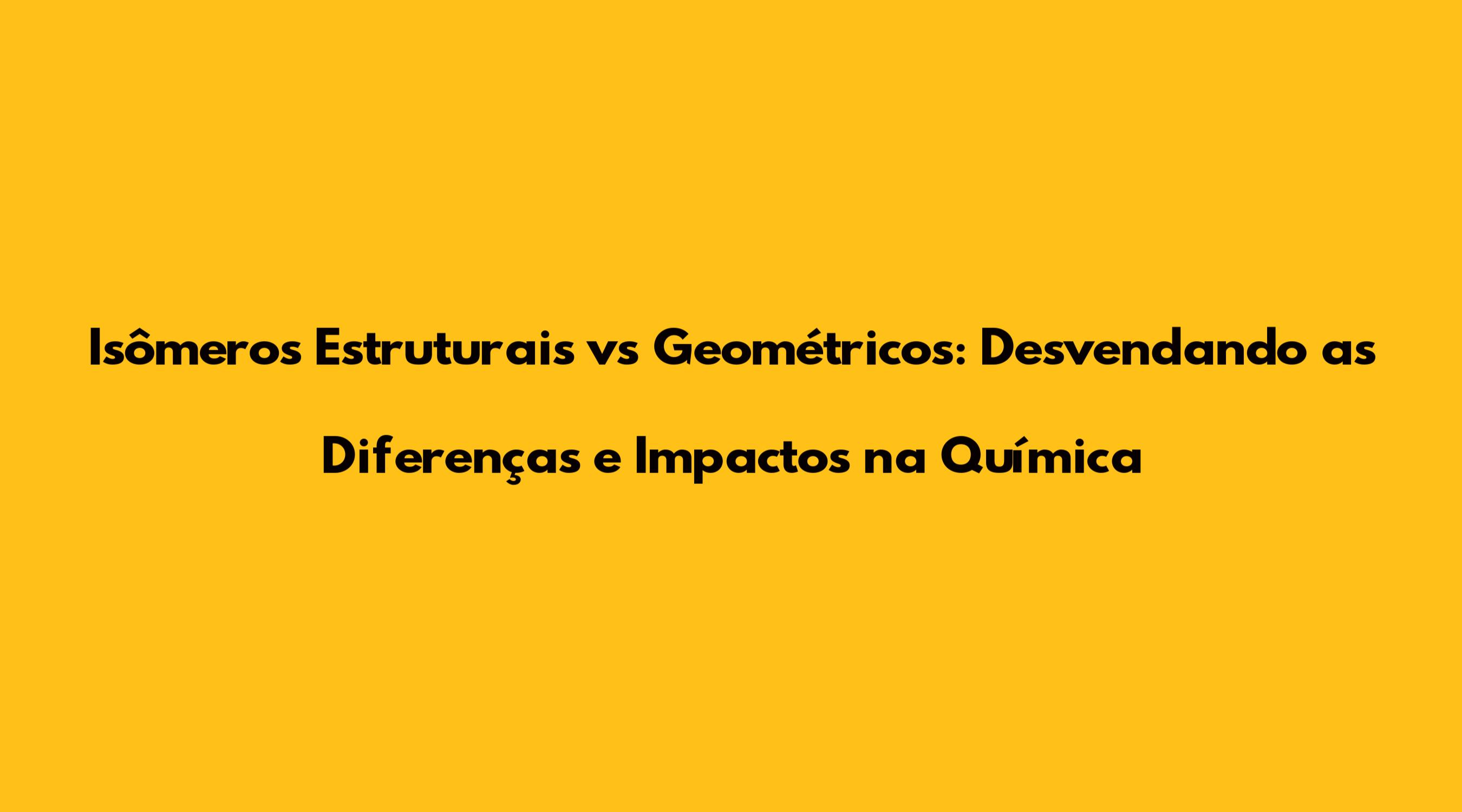 Isômeros Estruturais vs Geométricos: Desvendando as Diferenças e Impactos na Química